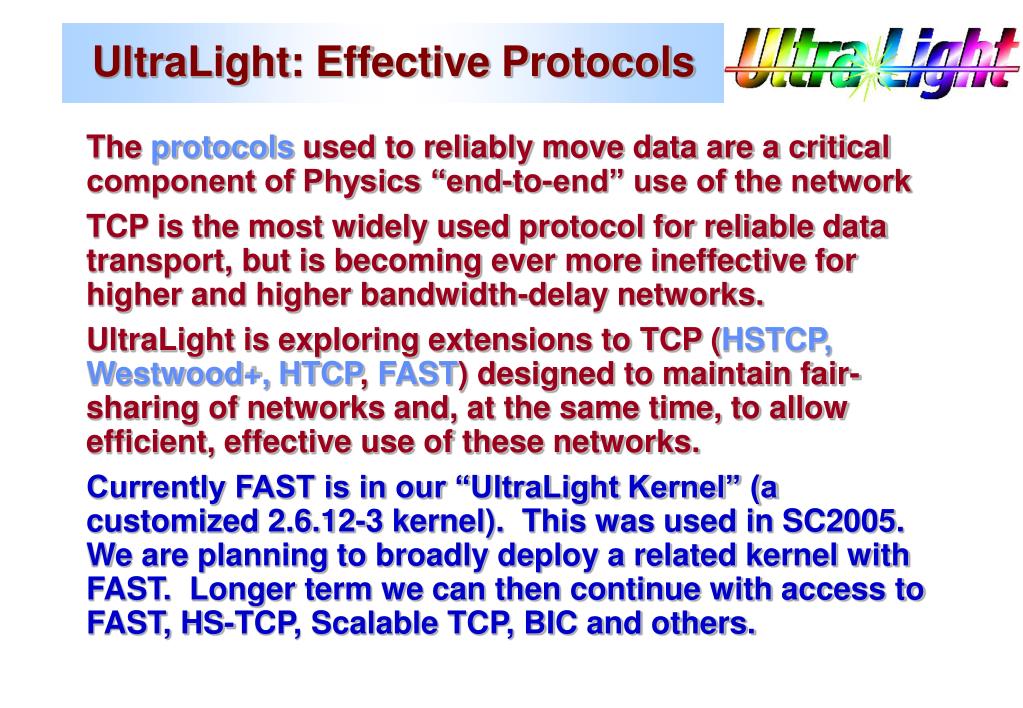 UltraLight: Effective Protocols

UltraLight

The protocols used to reliably move data are a critical component of Physics “end-to-end” use of the network

TCP is the most widely used protocol for reliable data transport, but is becoming ever more ineffective for higher and higher bandwidth-delay networks.

UltraLight is exploring extensions to TCP (HSTCP, Westwood+, HTCP, FAST) designed to maintain fair-sharing of networks and, at the same time, to allow efficient, effective use of these networks.

Currently FAST is in our “UltraLight Kernel” (a customized 2.6.12-3 kernel). This was used in SC2005. We are planning to broadly deploy a related kernel with FAST. Longer term we can then continue with access to FAST, HS-TCP, Scalable TCP, BIC and others.